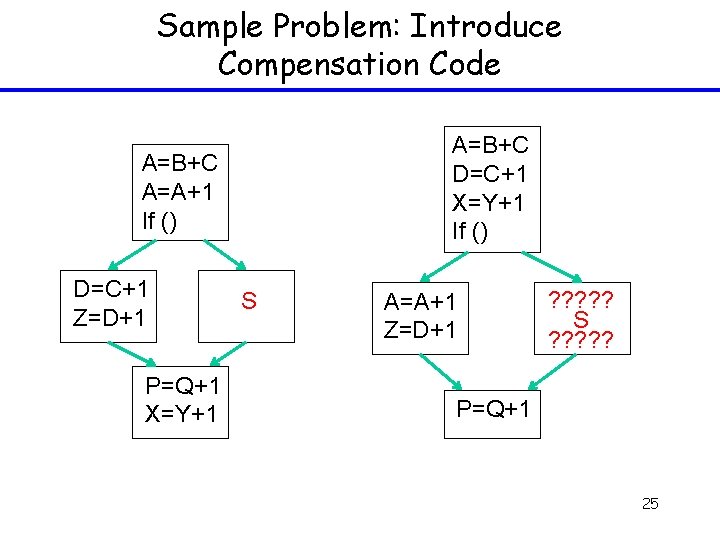 Sample Problem: Introduce Compensation Code

A=B+C
A=A+1
If ()

D=C+1
Z=D+1

S

P=Q+1
X=Y+1

A=B+C
D=C+1
X=Y+1
If ()

A=A+1
Z=D+1

?????
S
?????

P=Q+1

25